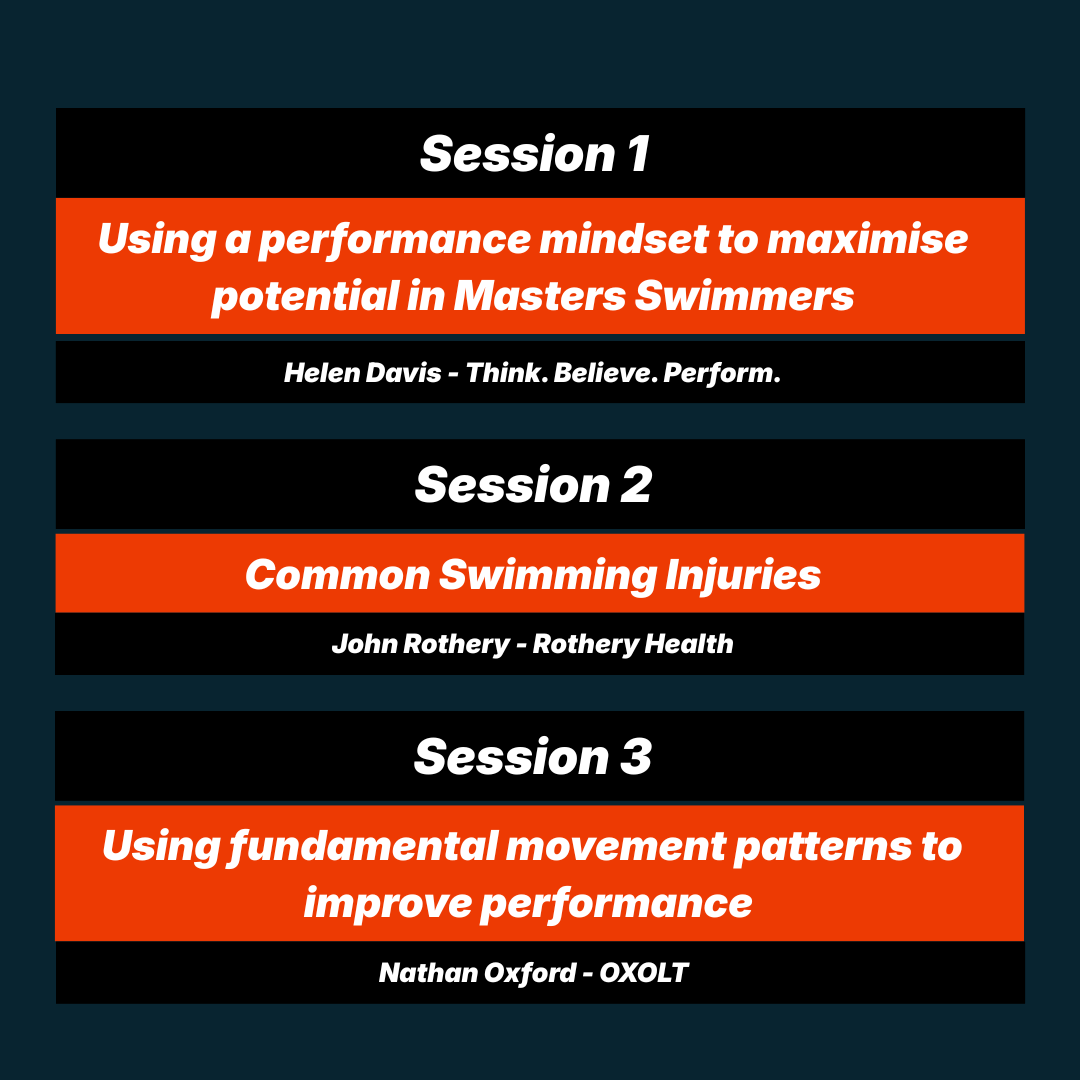 Session 1

Using a performance mindset to maximise potential in Masters Swimmers

Helen Davis - Think. Believe. Perform.

Session 2

Common Swimming Injuries

John Rothery - Rothery Health

Session 3

Using fundamental movement patterns to improve performance

Nathan Oxford - OXOLT